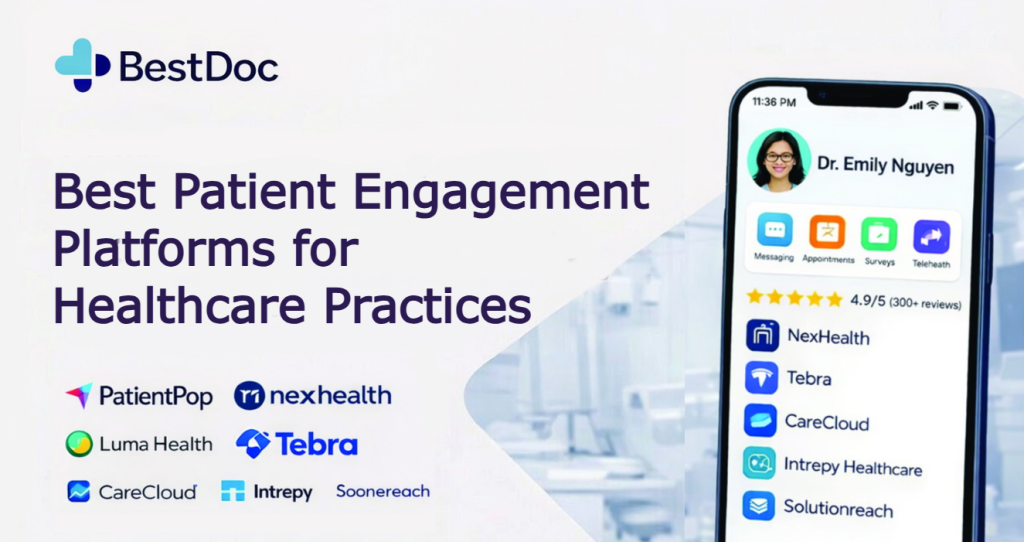 BestDoc

Best Patient Engagement Platforms for Healthcare Practices

PatientPop nexhealth
Luma Health Tebra
CareCloud Intrepy Soonereach

11:36 PM

Dr. Emily Nguyen

Messaging Appointments Surveys Teleheath

4.9/5 (300+ reviews)

NexHealth
Tebra
CareCloud
Intrepy Healthcare
Solutionreach